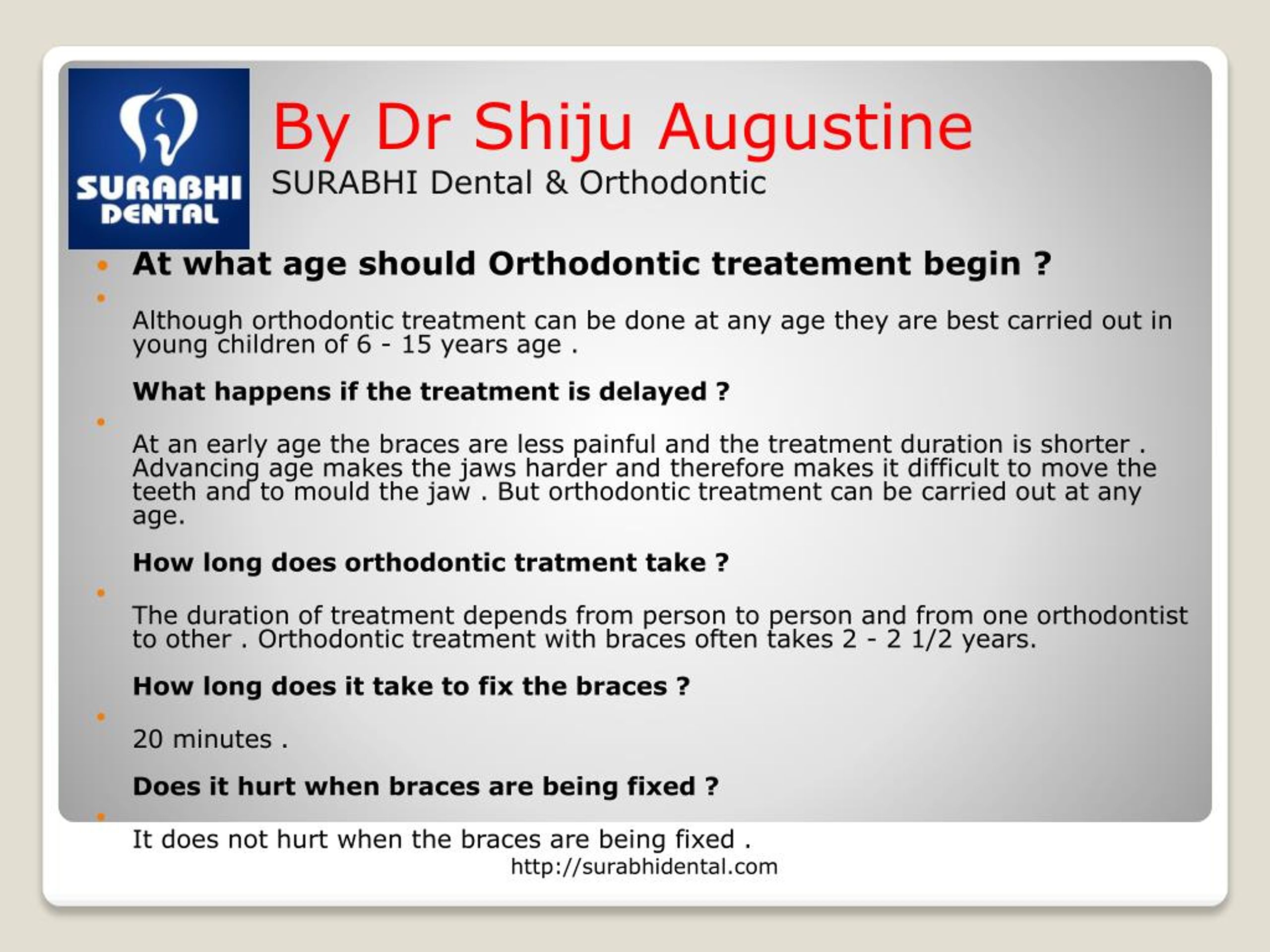 SURABHI DENTAL

By Dr Shiju Augustine

SURABHI Dental & Orthodontic

At what age should Orthodontic treatement begin ?

Although orthodontic treatment can be done at any age they are best carried out in young children of 6 - 15 years age .

What happens if the treatment is delayed ?

At an early age the braces are less painful and the treatment duration is shorter . Advancing age makes the jaws harder and therefore makes it difficult to move the teeth and to mould the jaw . But orthodontic treatment can be carried out at any age.

How long does orthodontic tratment take ?

The duration of treatment depends from person to person and from one orthodontist to other . Orthodontic treatment with braces often takes 2 - 2 1/2 years.

How long does it take to fix the braces ?

20 minutes .

Does it hurt when braces are being fixed ?

It does not hurt when the braces are being fixed .

http://surabhidental.com